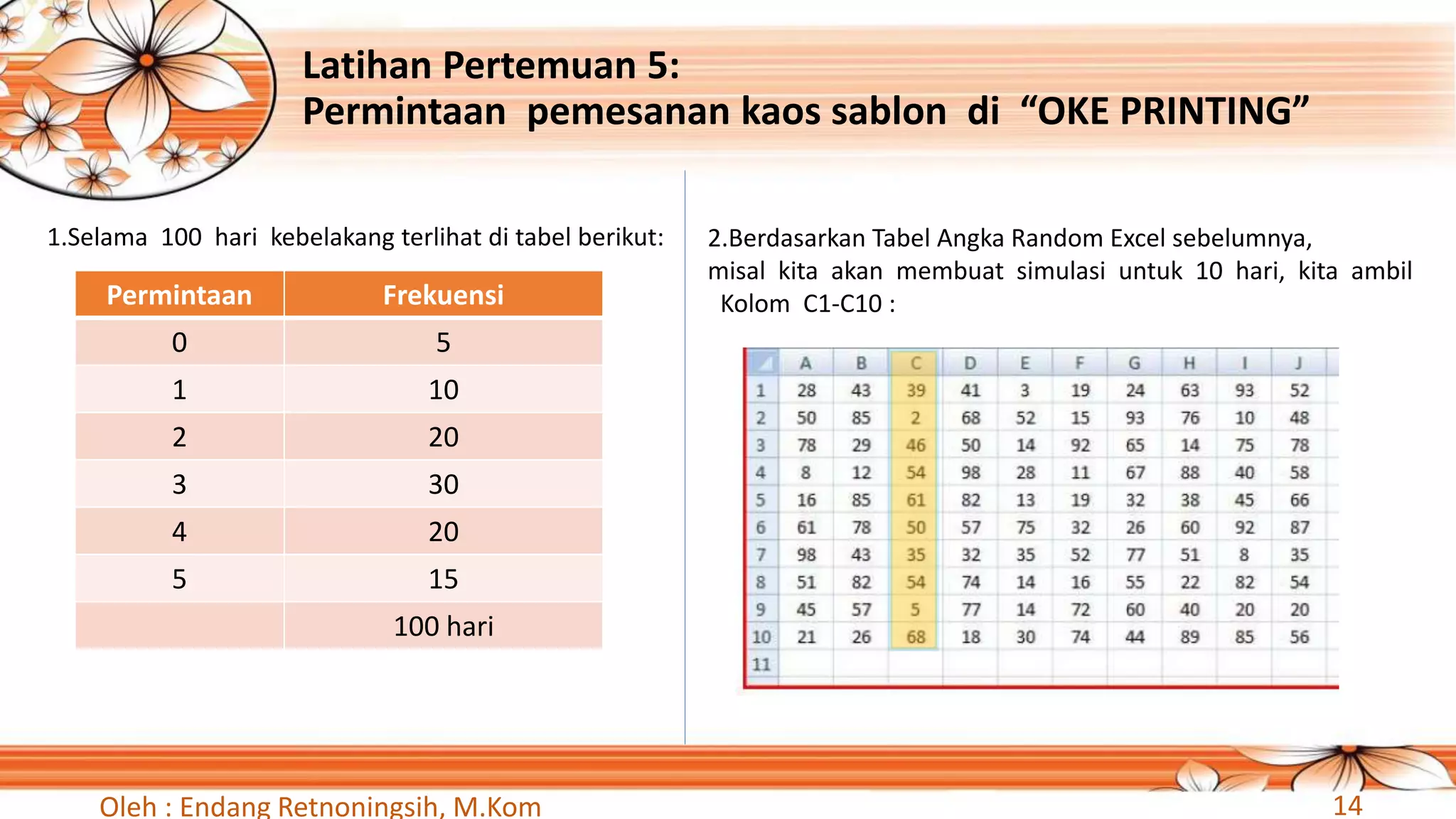 Latihan Pertemuan 5:
Permintaan pemesanan kaos sablon di “OKE PRINTING”

1.Selama 100 hari kebelakang terlihat di tabel berikut:

| Permintaan | Frekuensi |
|---|---|
| 0 | 5 |
| 1 | 10 |
| 2 | 20 |
| 3 | 30 |
| 4 | 20 |
| 5 | 15 |
| | 100 hari |

2.Berdasarkan Tabel Angka Random Excel sebelumnya, misal kita akan membuat simulasi untuk 10 hari, kita ambil Kolom C1-C10 :

| | A | B | C | D | E | F | G | H | I | J |
|---|---|---|---|---|---|---|---|---|---|---|
| 1 | 28 | 43 | 39 | 41 | 3 | 19 | 24 | 63 | 93 | 52 |
| 2 | 50 | 85 | 2 | 68 | 52 | 15 | 93 | 76 | 10 | 48 |
| 3 | 78 | 29 | 46 | 50 | 14 | 92 | 65 | 14 | 75 | 78 |
| 4 | 8 | 12 | 54 | 98 | 28 | 11 | 67 | 88 | 40 | 58 |
| 5 | 16 | 85 | 61 | 82 | 13 | 19 | 32 | 38 | 45 | 66 |
| 6 | 61 | 78 | 50 | 57 | 75 | 32 | 26 | 60 | 92 | 87 |
| 7 | 98 | 43 | 35 | 32 | 35 | 52 | 77 | 51 | 8 | 35 |
| 8 | 51 | 82 | 54 | 74 | 14 | 16 | 55 | 22 | 82 | 54 |
| 9 | 45 | 57 | 5 | 77 | 14 | 72 | 60 | 40 | 20 | 20 |
| 10 | 21 | 26 | 68 | 18 | 30 | 74 | 44 | 89 | 85 | 56 |
| 11 | | | | | | | | | | |

Oleh : Endang Retnoningsih, M.Kom
14